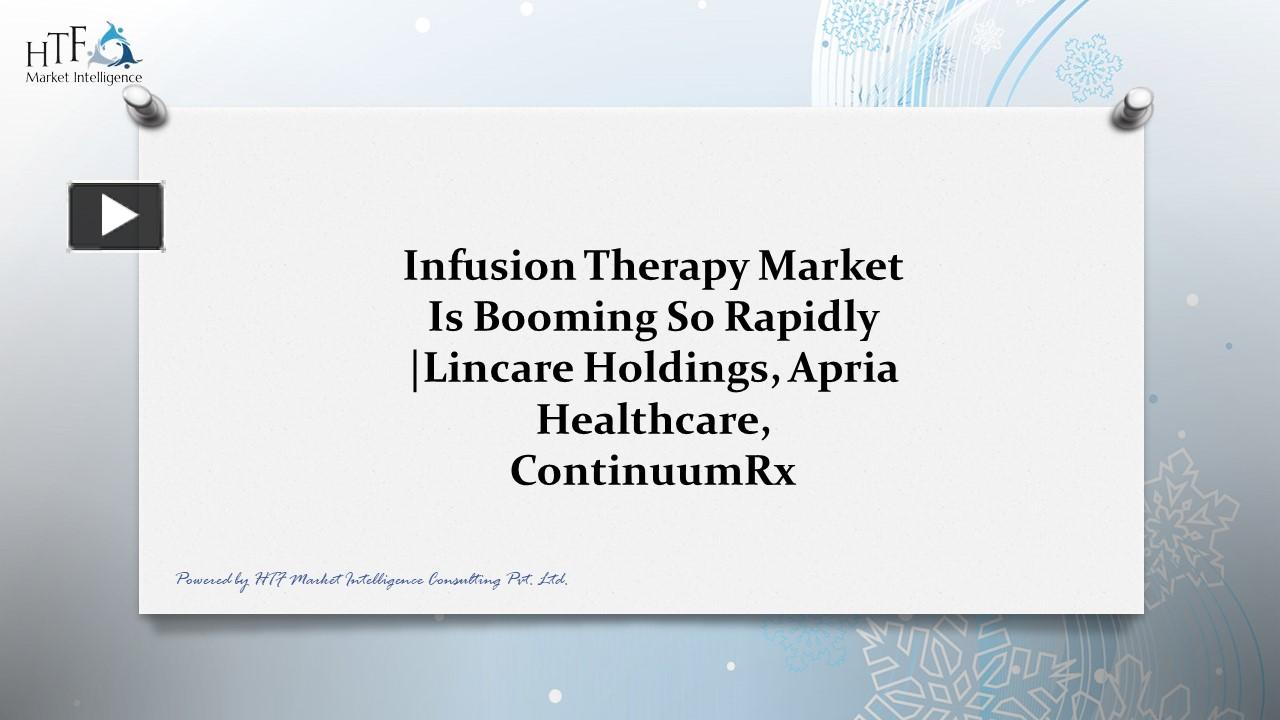 HTF
Market Intelligence

Infusion Therapy Market Is Booming So Rapidly |Lincare Holdings, Apria Healthcare, ContinuumRx

Powered by HTF Market Intelligence Consulting Pvt. Ltd.